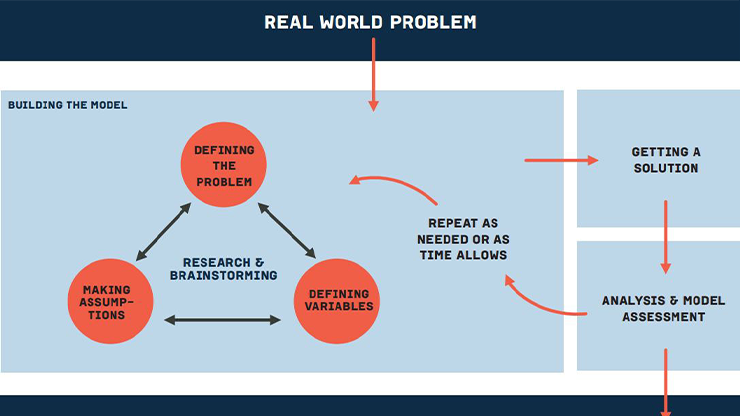 REAL WORLD PROBLEM

BUILDING THE MODEL

DEFINING THE PROBLEM

RESEARCH & BRAINSTORMING

MAKING ASSUMPTIONS

DEFINING VARIABLES

REPEAT AS NEEDED OR AS TIME ALLOWS

GETTING A SOLUTION

ANALYSIS & MODEL ASSESSMENT